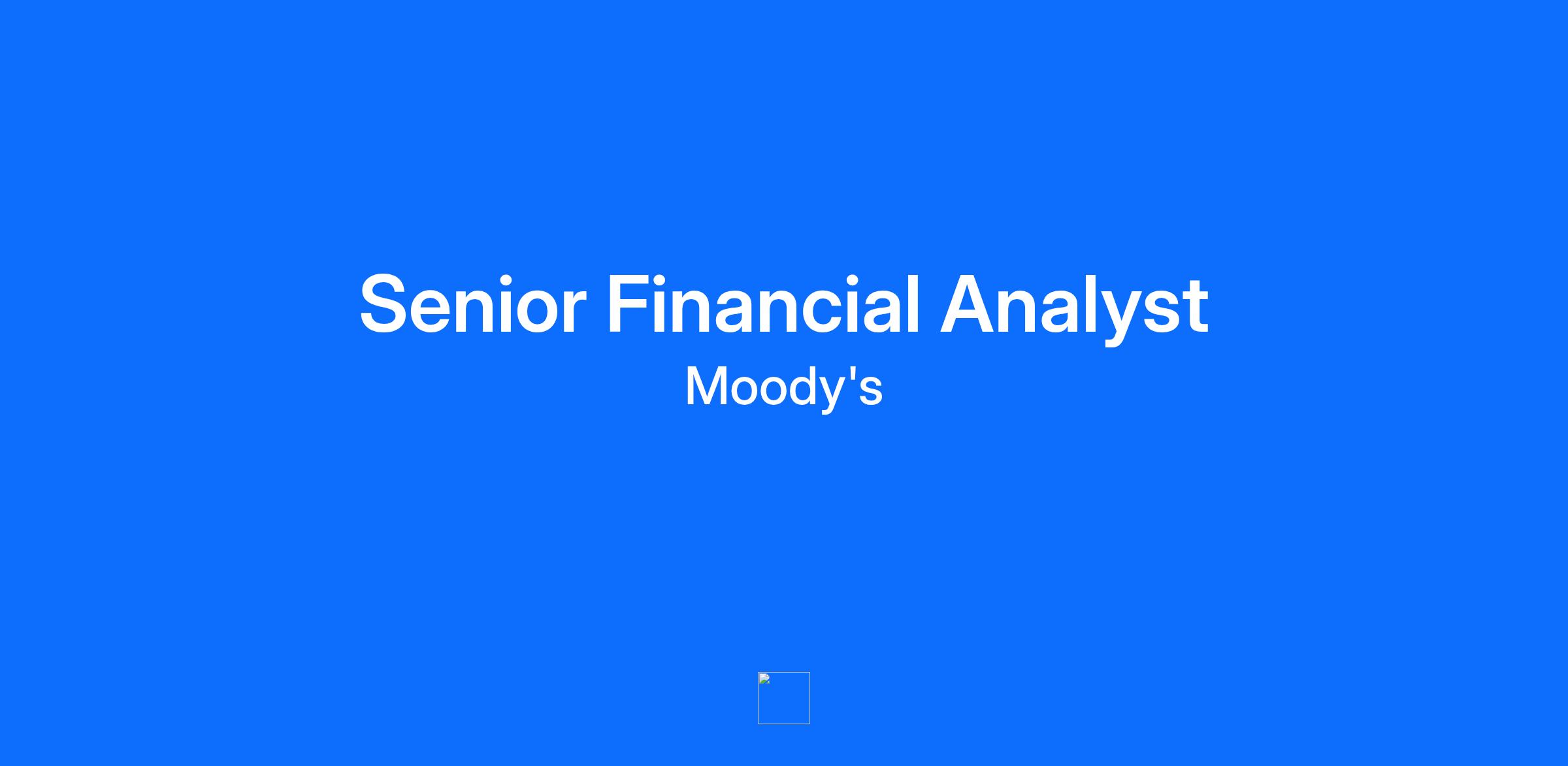 Senior Financial Analyst

Moody's